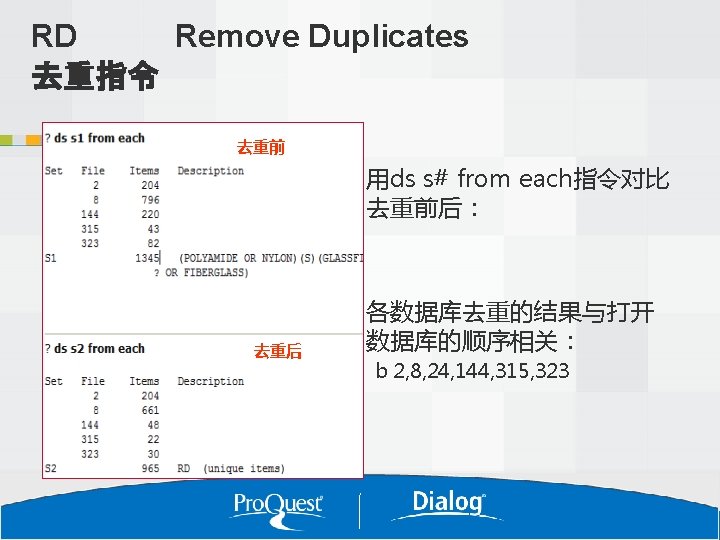 RD Remove Duplicates
去重指令

? ds s1 from each
去重前

| Set | File | Items | Description |
|---|---|---|---|
| | 2 | 204 | |
| | 8 | 796 | |
| | 144 | 220 | |
| | 315 | 43 | |
| | 323 | 82 | |
| S1 | | 1345 | (POLYAMIDE OR NYLON)(S)(GLASSFI ? OR FIBERGLASS) |

? ds s2 from each
去重后

| Set | File | Items | Description |
|---|---|---|---|
| | 2 | 204 | |
| | 8 | 661 | |
| | 144 | 48 | |
| | 315 | 22 | |
| | 323 | 30 | |
| S2 | | 965 | RD (unique items) |

用ds s# from each指令对比去重前后：

各数据库去重的结果与打开数据库的顺序相关：
b 2,8,24,144,315,323

ProQuest
Dialog